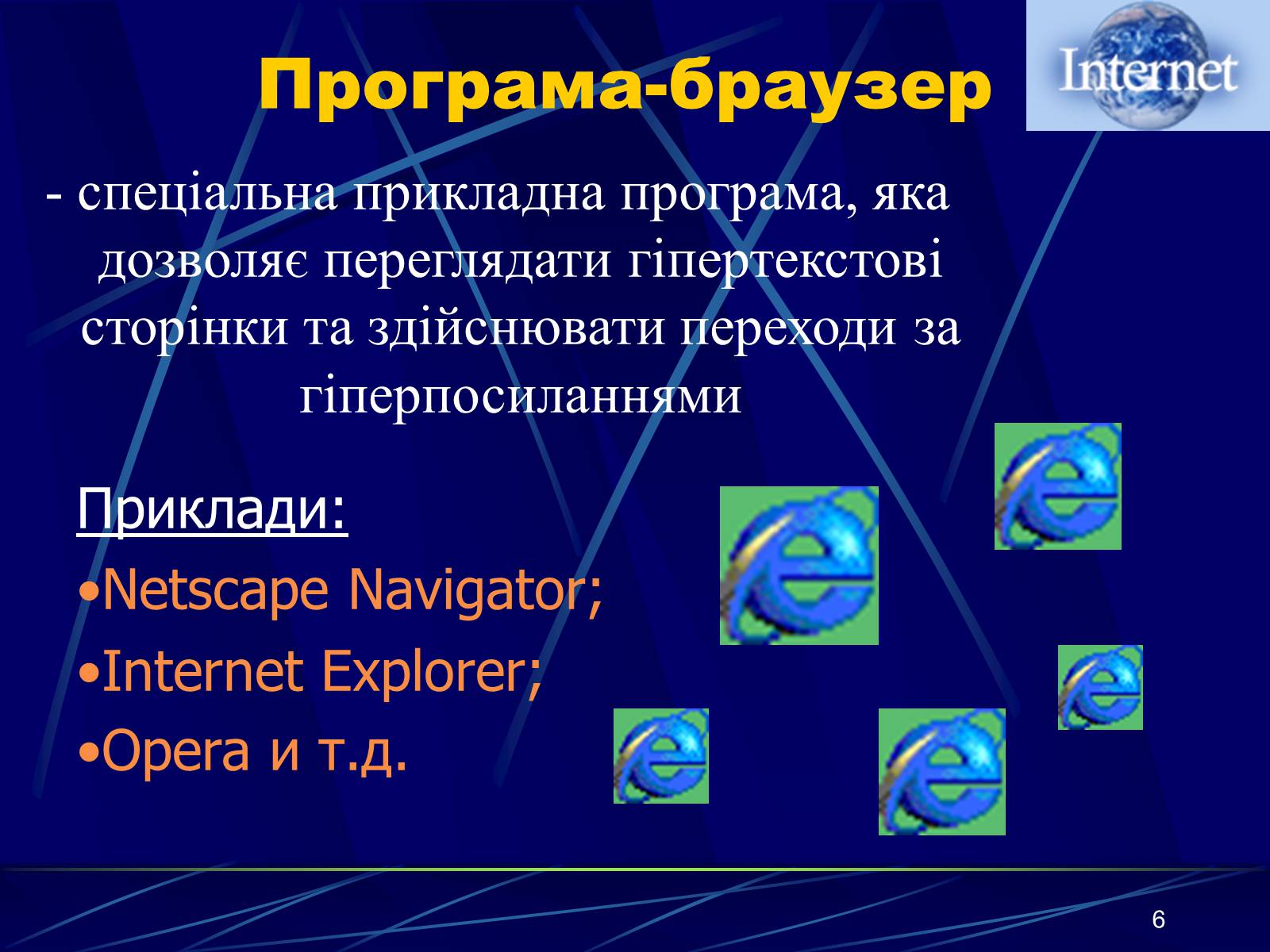 Програма-браузер

Internet

- спеціальна прикладна програма, яка дозволяє переглядати гіпертекстові сторінки та здійснювати переходи за гіперпосиланнями

Приклади:

•Netscape Navigator;

•Internet Explorer;

•Opera и т.д.

6